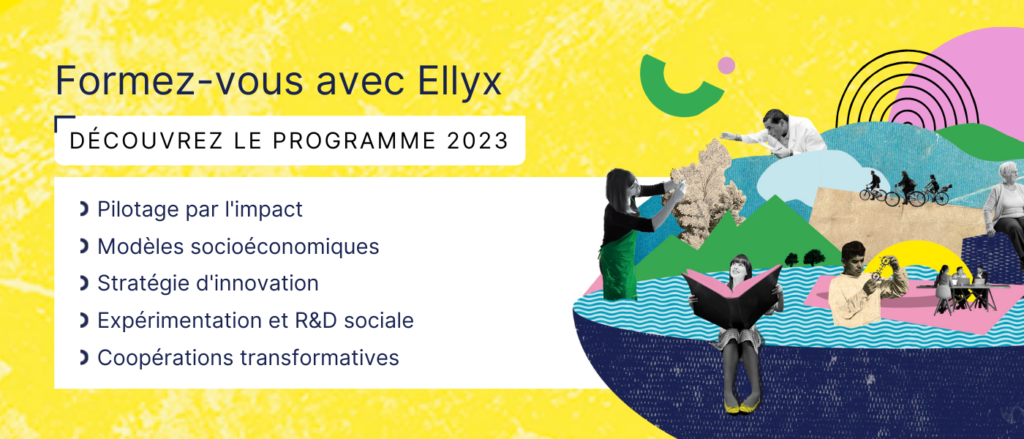 Formez-vous avec Ellyx

DÉCOUVREZ LE PROGRAMME 2023

Pilotage par l'impact
Modèles socioéconomiques
Stratégie d'innovation
Expérimentation et R&D sociale
Coopérations transformatives